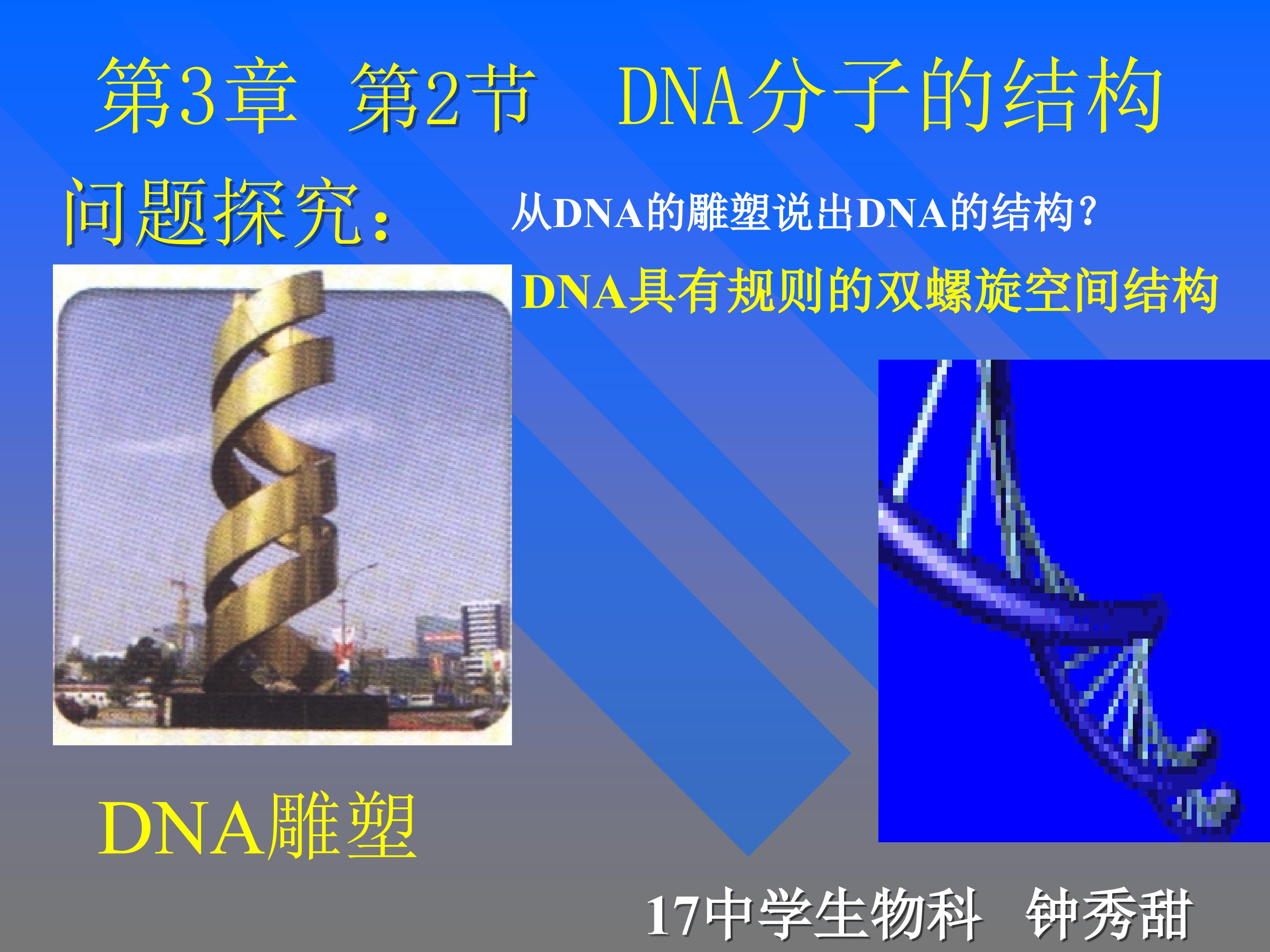 第3章 第2节 DNA分子的结构

问题探究：

从DNA的雕塑说出DNA的结构？

DNA具有规则的双螺旋空间结构

DNA雕塑

17中学生物科 钟秀甜